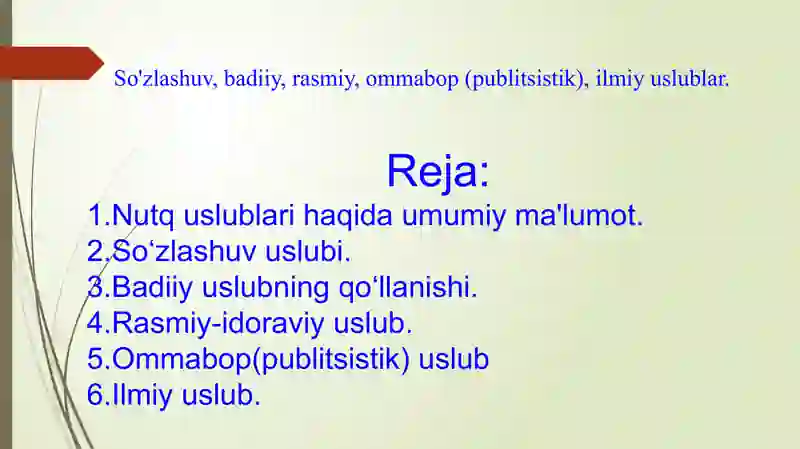 So'zlashuv, badiiy, rasmiy, ommabop (publitsistik), ilmiy uslublar.

Reja:

1.Nutq uslublari haqida umumiy ma'lumot.
2.So‘zlashuv uslubi.
3.Badiiy uslubning qo‘llanishi.
4.Rasmiy-idoraviy uslub.
5.Ommabop(publitsistik) uslub
6.Ilmiy uslub.